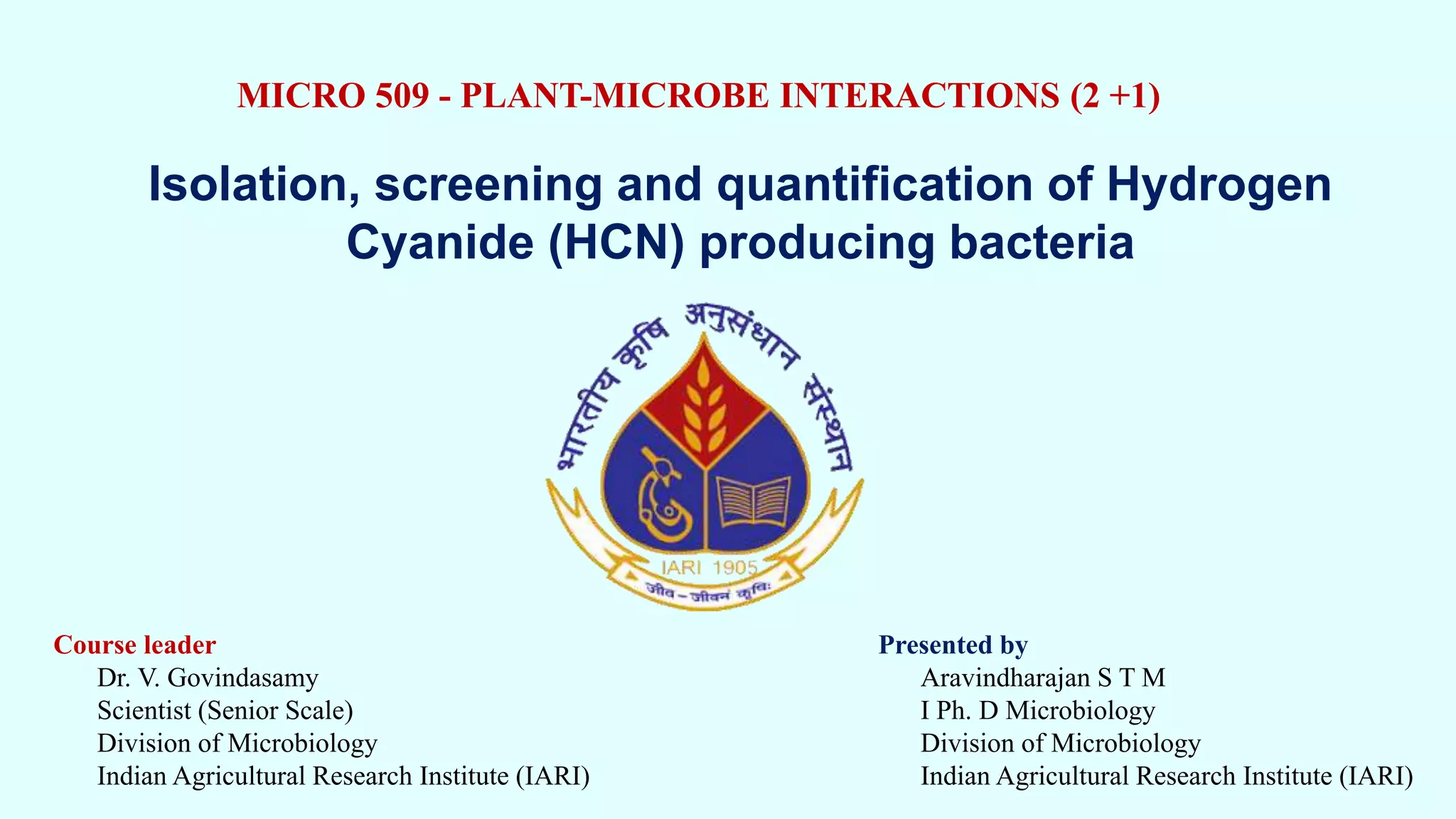 MICRO 509 - PLANT-MICROBE INTERACTIONS (2 +1)

Isolation, screening and quantification of Hydrogen Cyanide (HCN) producing bacteria

भारतीय कृषि अनुसंधान संस्थान

IARI 1905

जीव – जीवनं कृषिः

Course leader
Dr. V. Govindasamy
Scientist (Senior Scale)
Division of Microbiology
Indian Agricultural Research Institute (IARI)

Presented by
Aravindharajan S T M
I Ph. D Microbiology
Division of Microbiology
Indian Agricultural Research Institute (IARI)